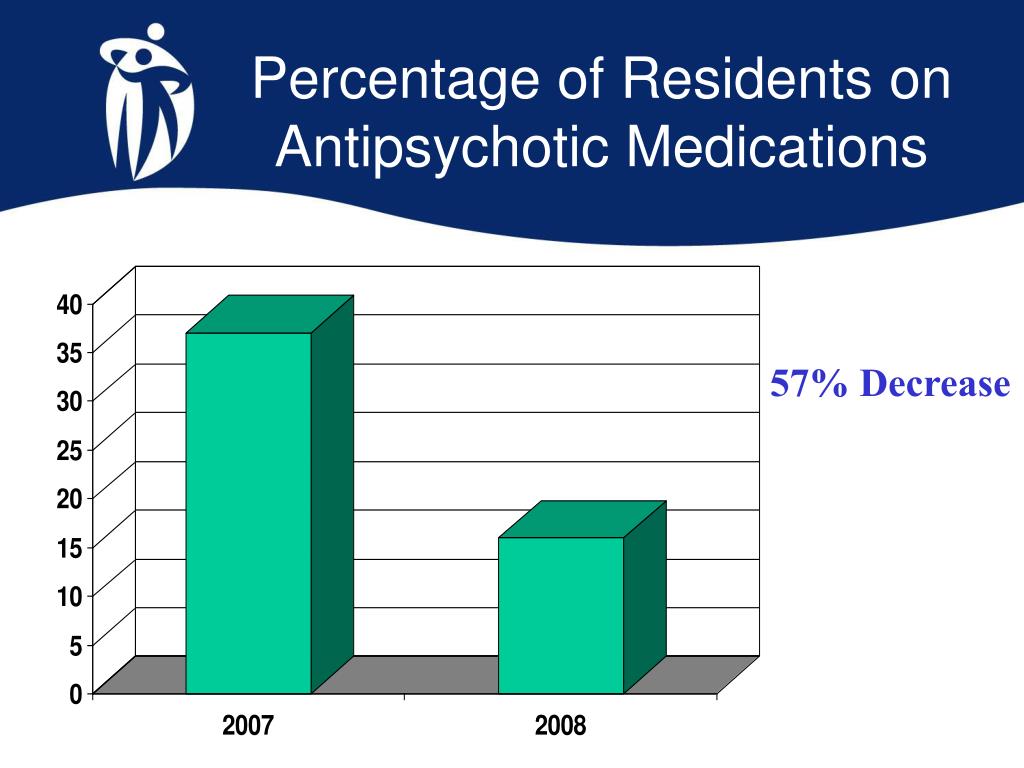 Percentage of Residents on Antipsychotic Medications

40
35
30
25
20
15
10
5
0

2007
2008

57% Decrease